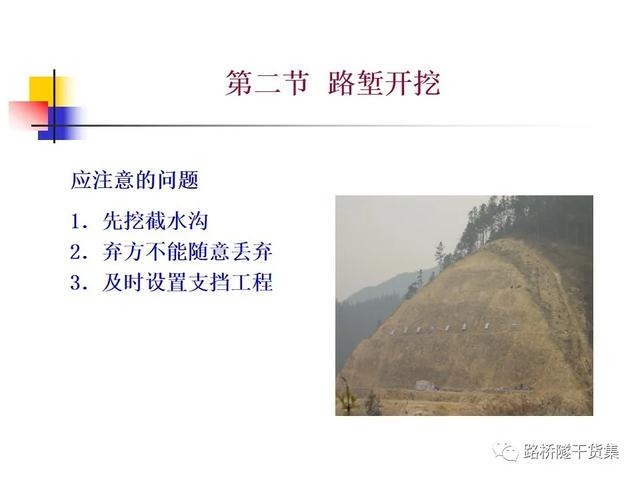 第二节 路堑开挖

应注意的问题

1. 先挖截水沟
2. 弃方不能随意丢弃
3. 及时设置支挡工程

路桥隧干货集